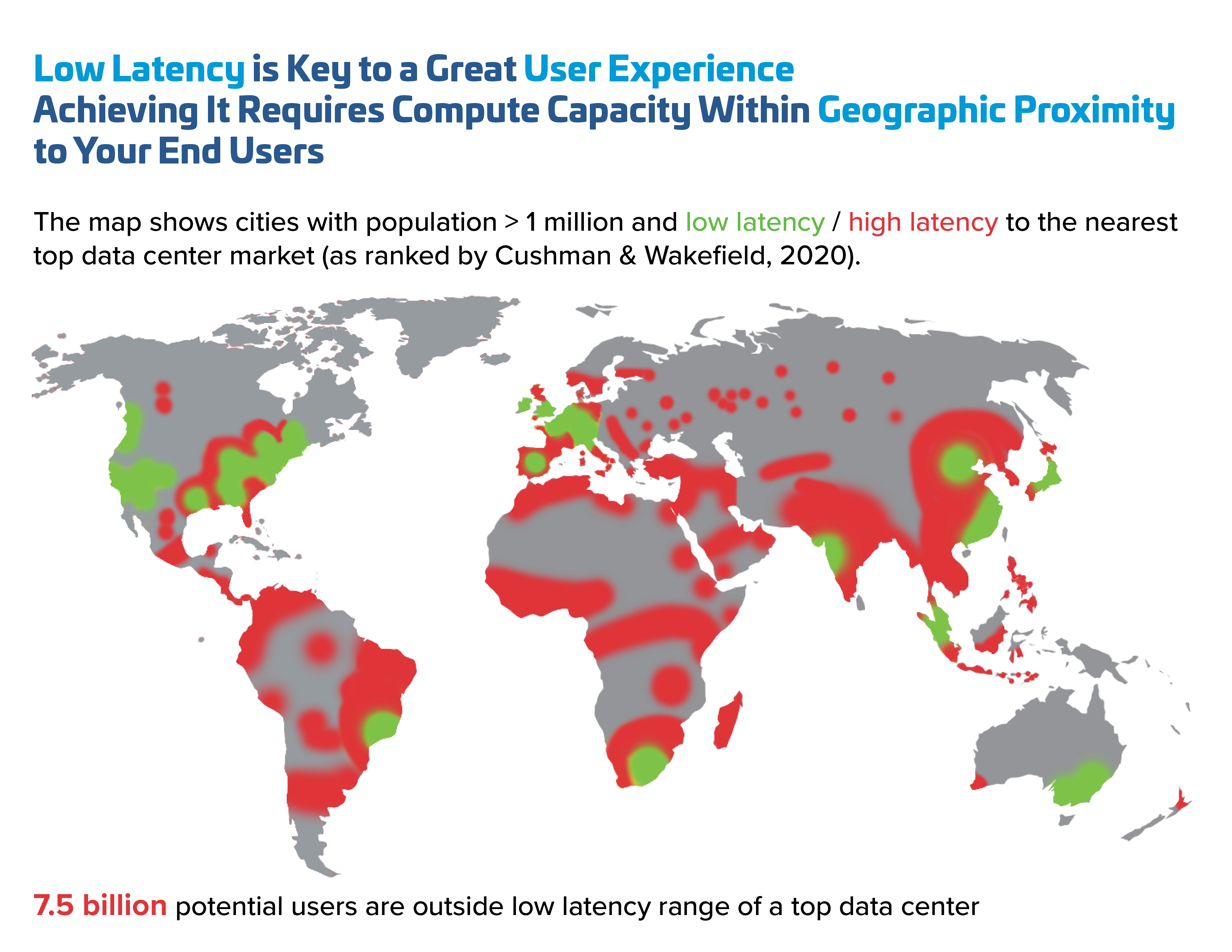 Low Latency is Key to a Great User Experience
Achieving It Requires Compute Capacity Within Geographic Proximity to Your End Users

The map shows cities with population > 1 million and low latency / high latency to the nearest top data center market (as ranked by Cushman & Wakefield, 2020).

7.5 billion potential users are outside low latency range of a top data center